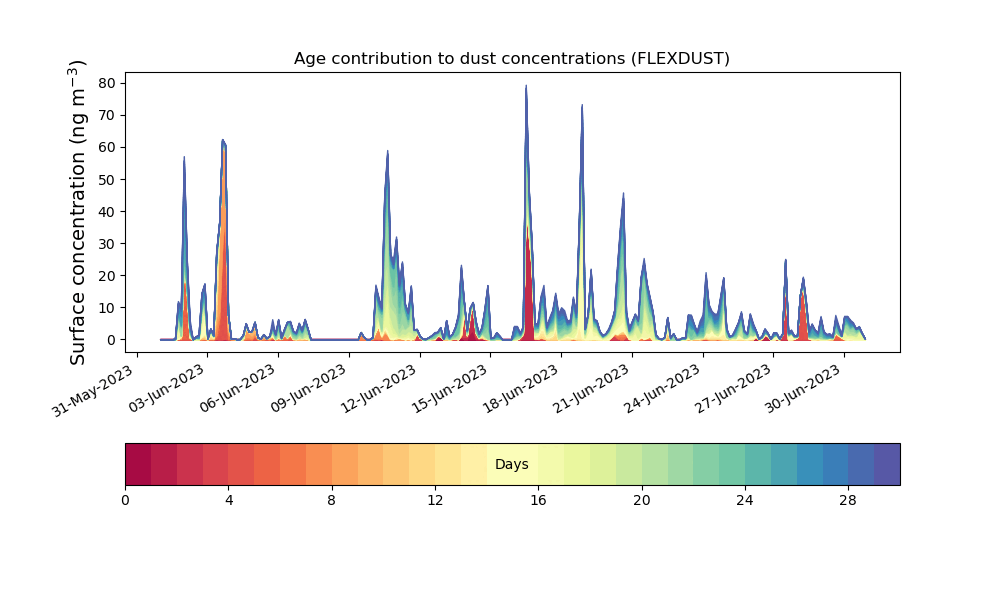 Age contribution to dust concentrations (FLEXDUST)

Surface concentration (ng m$^{-3}$)

80
70
60
50
40
30
20
10
0

31-May-2023
03-Jun-2023
06-Jun-2023
09-Jun-2023
12-Jun-2023
15-Jun-2023
18-Jun-2023
21-Jun-2023
24-Jun-2023
27-Jun-2023
30-Jun-2023

Days

0
4
8
12
16
20
24
28